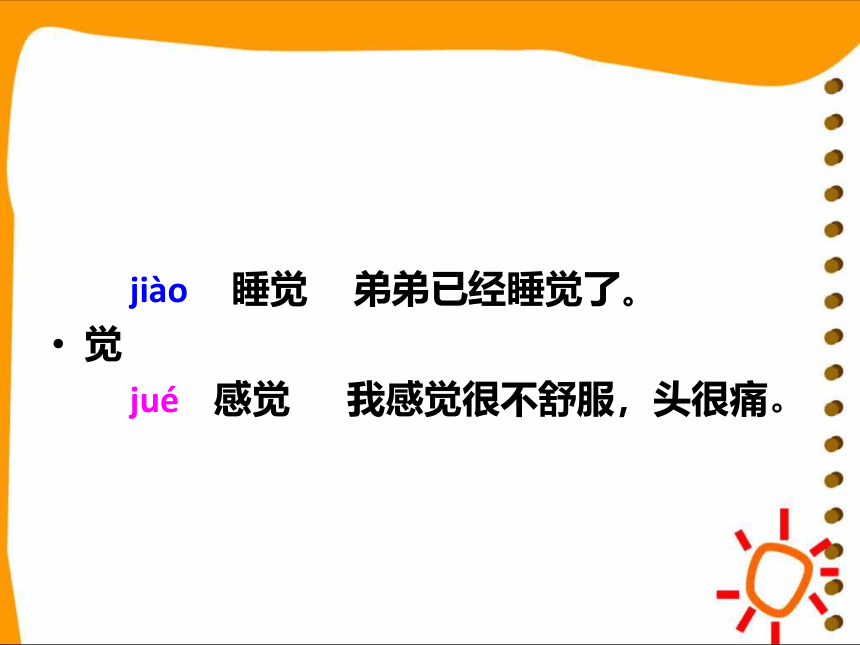 jiào 睡觉 弟弟已经睡觉了。

• 觉

jué 感觉 我感觉很不舒服，头很痛。